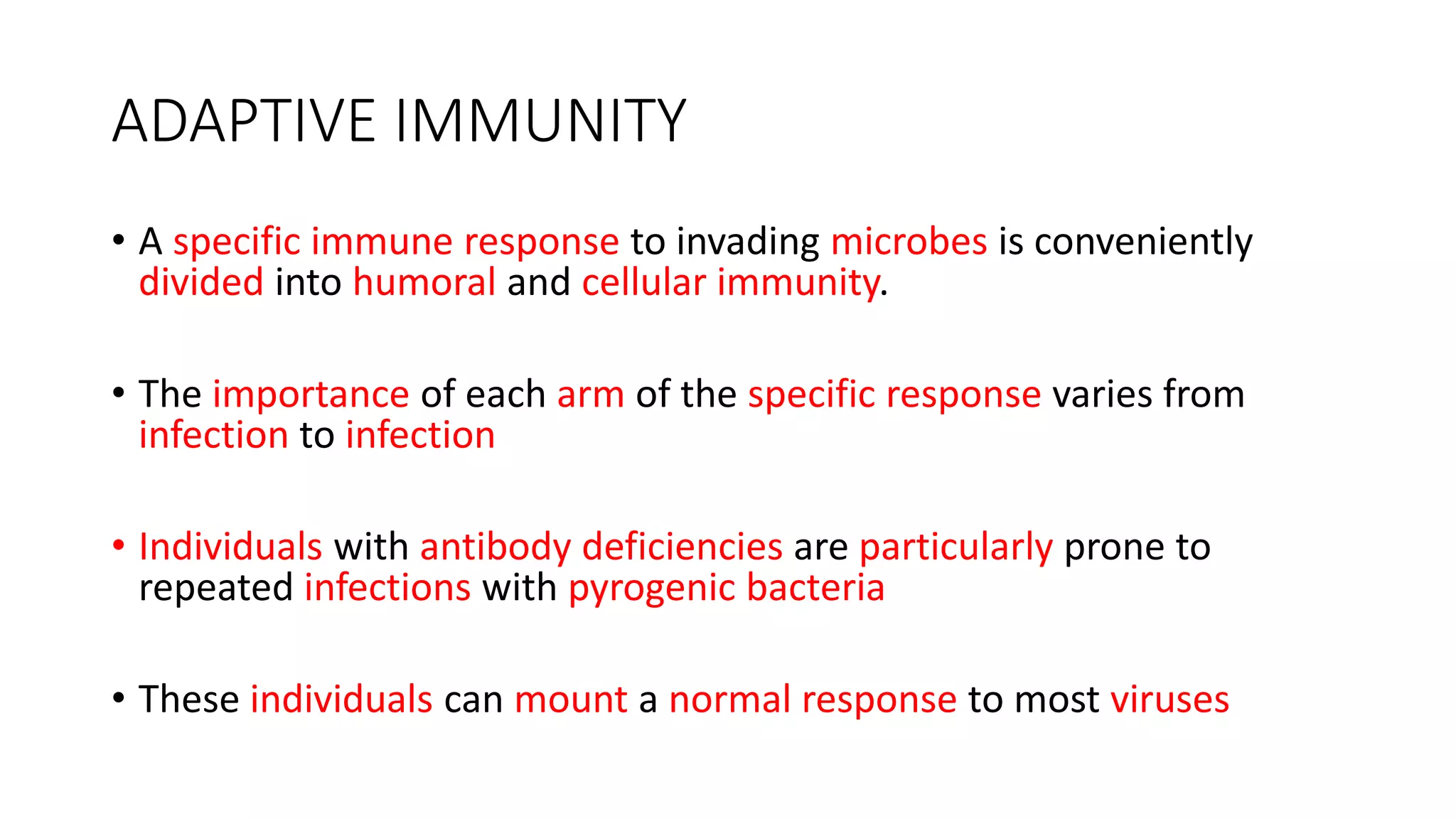 ADAPTIVE IMMUNITY

• A specific immune response to invading microbes is conveniently divided into humoral and cellular immunity.

• The importance of each arm of the specific response varies from infection to infection

• Individuals with antibody deficiencies are particularly prone to repeated infections with pyrogenic bacteria

• These individuals can mount a normal response to most viruses